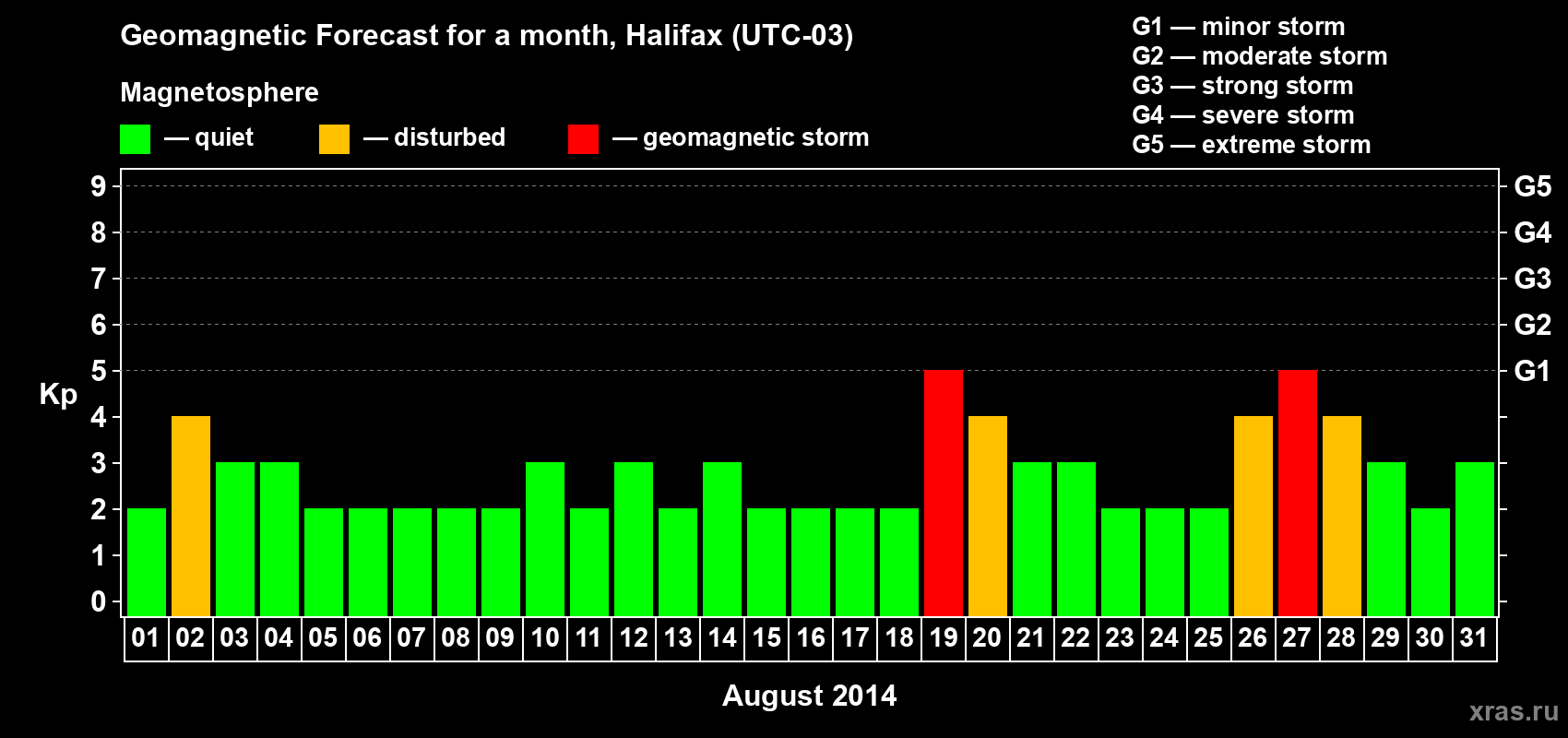 Geomagnetic Forecast for a month, Halifax (UTC-03)

Magnetosphere

— quiet — disturbed — geomagnetic storm

G1 — minor storm
G2 — moderate storm
G3 — strong storm
G4 — severe storm
G5 — extreme storm

Kp

9 8 7 6 5 4 3 2 1 0

G5 G4 G3 G2 G1

01 02 03 04 05 06 07 08 09 10 11 12 13 14 15 16 17 18 19 20 21 22 23 24 25 26 27 28 29 30 31

August 2014

xras.ru